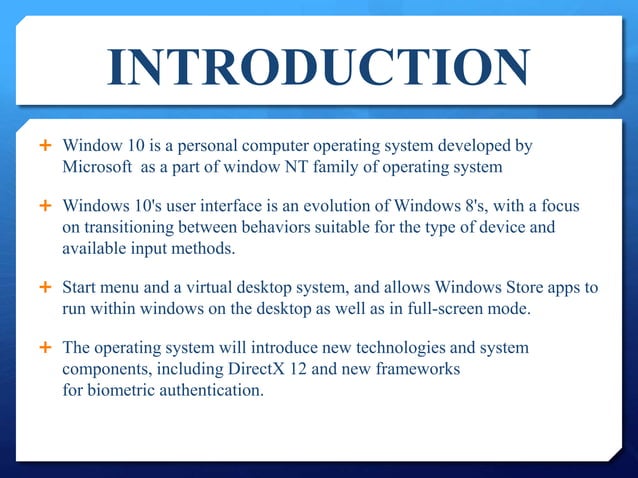 INTRODUCTION

+ Window 10 is a personal computer operating system developed by Microsoft as a part of window NT family of operating system

+ Windows 10's user interface is an evolution of Windows 8's, with a focus on transitioning between behaviors suitable for the type of device and available input methods.

+ Start menu and a virtual desktop system, and allows Windows Store apps to run within windows on the desktop as well as in full-screen mode.

+ The operating system will introduce new technologies and system components, including DirectX 12 and new frameworks for biometric authentication.